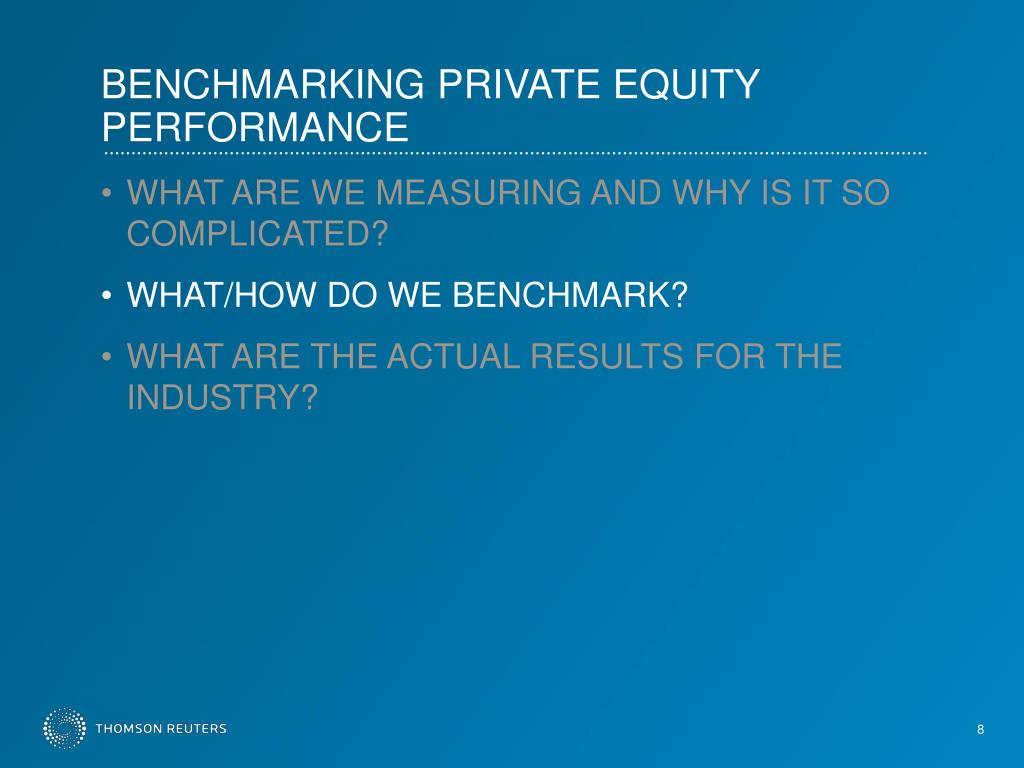 BENCHMARKING PRIVATE EQUITY PERFORMANCE

• WHAT ARE WE MEASURING AND WHY IS IT SO COMPLICATED?

• WHAT/HOW DO WE BENCHMARK?

• WHAT ARE THE ACTUAL RESULTS FOR THE INDUSTRY?

THOMSON REUTERS

8